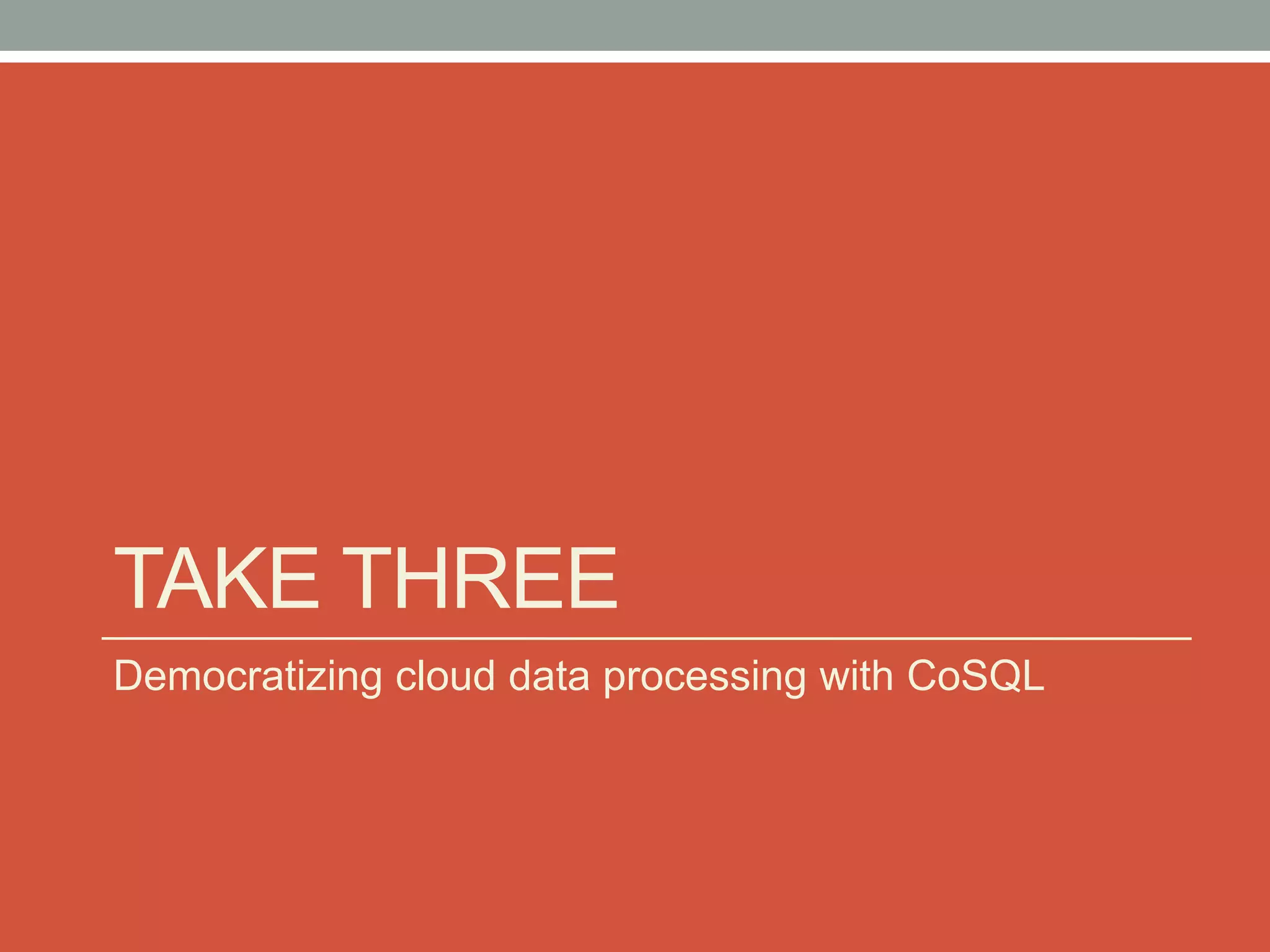 TAKE THREE

Democratizing cloud data processing with CoSQL